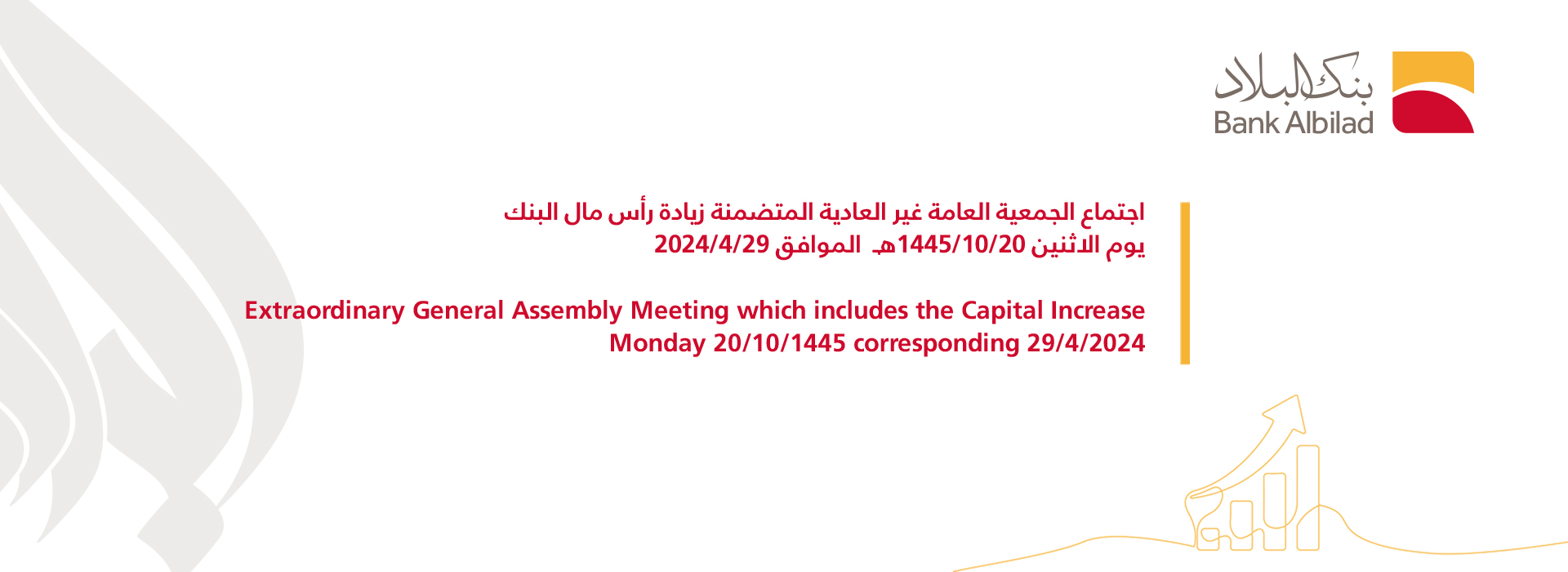 بنك البلاد
Bank Albilad

اجتماع الجمعية العامة غير العادية المتضمنة زيادة رأس مال البنك
يوم الاثنين 1445/10/20هـ الموافق 2024/4/29

Extraordinary General Assembly Meeting which includes the Capital Increase
Monday 20/10/1445 corresponding 29/4/2024